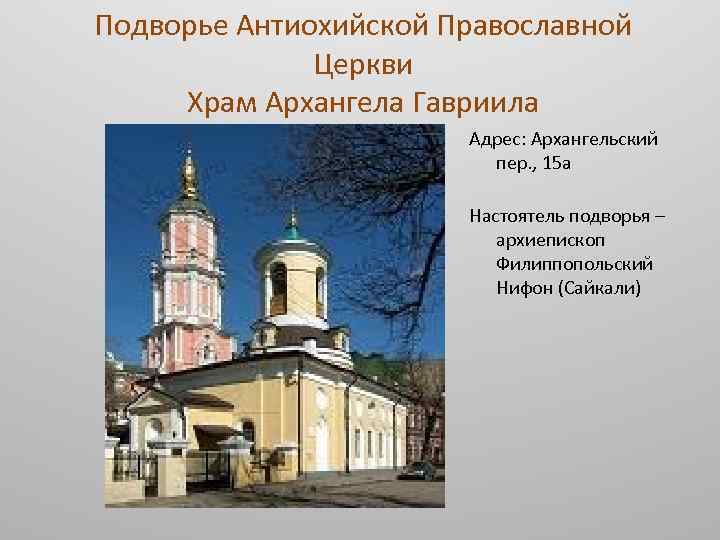 Подворье Антиохийской Православной Церкви
Храм Архангела Гавриила

Адрес: Архангельский пер., 15а

Настоятель подворья – архиепископ Филиппопольский Нифон (Сайкали)